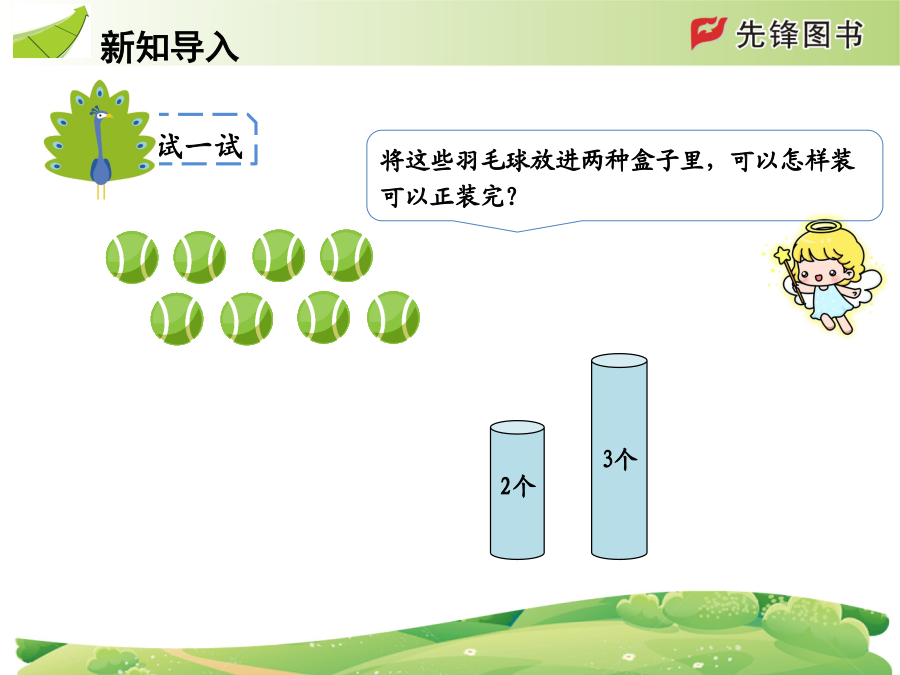 新知导入

先锋图书

试一试

将这些羽毛球放进两种盒子里，可以怎样装可以正装完？

2个

3个